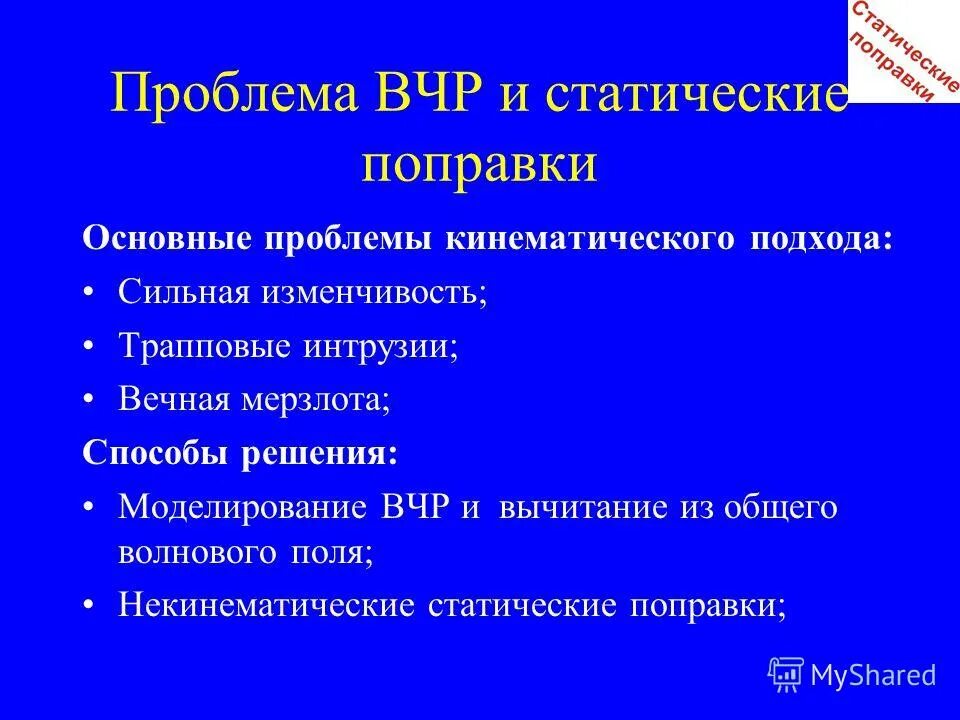 Статические поправки

Проблема ВЧР и статические поправки

Основные проблемы кинематического подхода:

• Сильная изменчивость;

• Трапповые интрузии;

• Вечная мерзлота;

Способы решения:

• Моделирование ВЧР и вычитание из общего волнового поля;

• Некинематические статические поправки;

MyShared